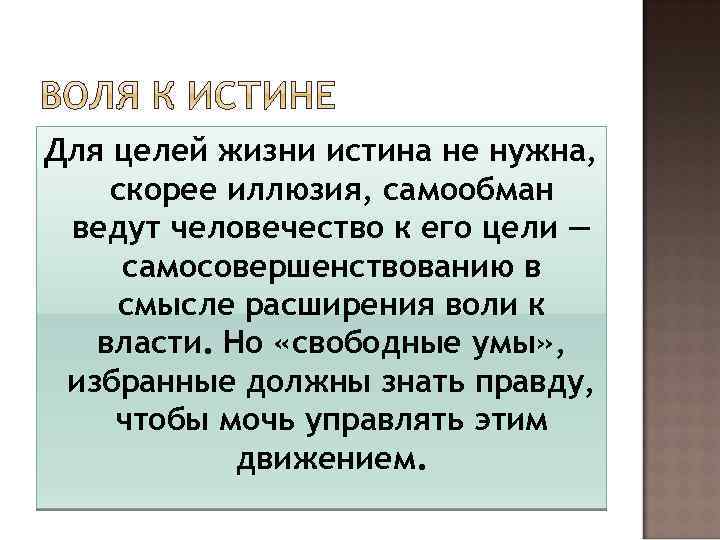 ВОЛЯ К ИСТИНЕ

Для целей жизни истина не нужна, скорее иллюзия, самообман ведут человечество к его цели — самосовершенствованию в смысле расширения воли к власти. Но «свободные умы», избранные должны знать правду, чтобы мочь управлять этим движением.